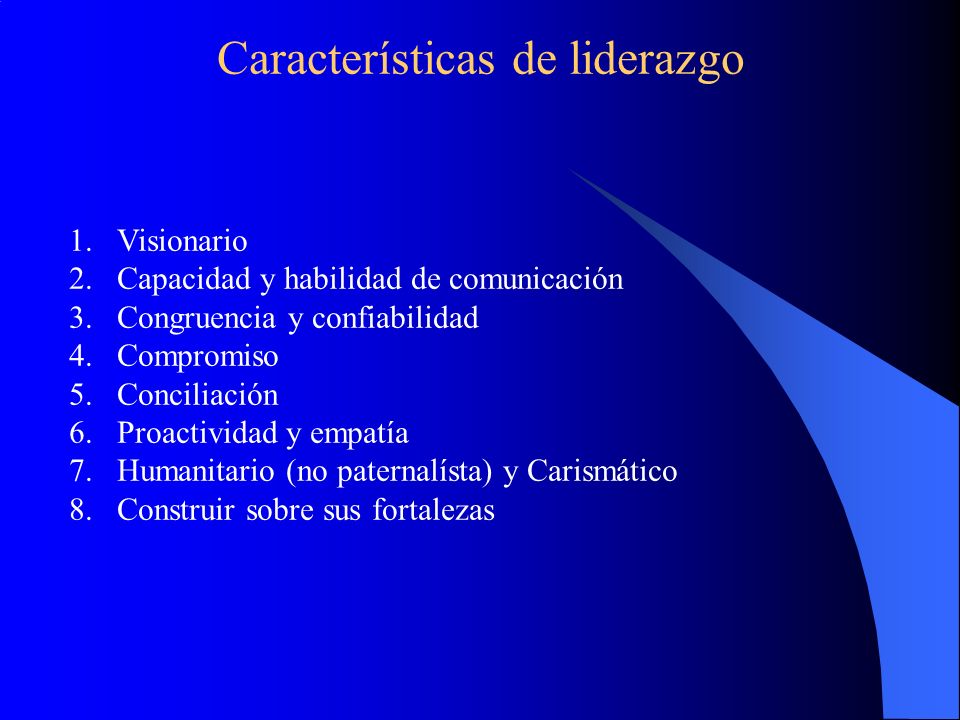 Características de liderazgo

1. Visionario
2. Capacidad y habilidad de comunicación
3. Congruencia y confiabilidad
4. Compromiso
5. Conciliación
6. Proactividad y empatía
7. Humanitario (no paternalísta) y Carismático
8. Construir sobre sus fortalezas